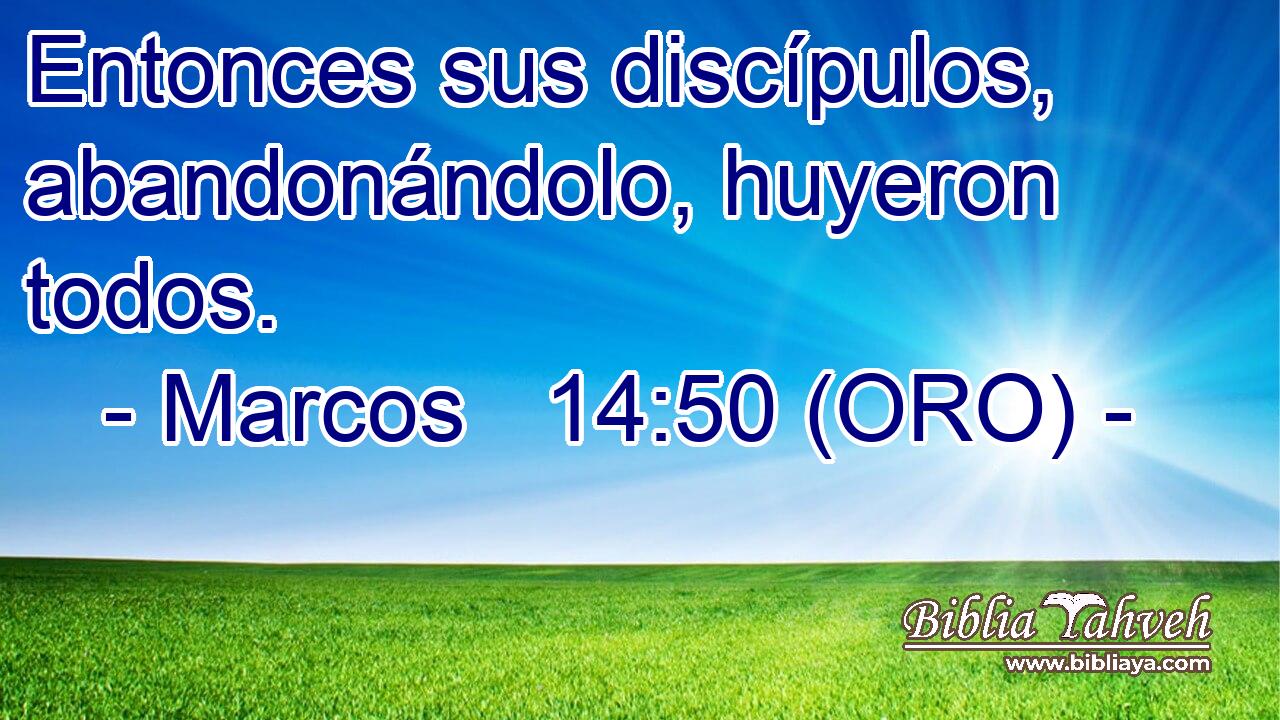 Entonces sus discípulos, abandonándolo, huyeron todos.
- Marcos 14:50 (ORO) -

Biblia Yahveh
www.bibliaya.com